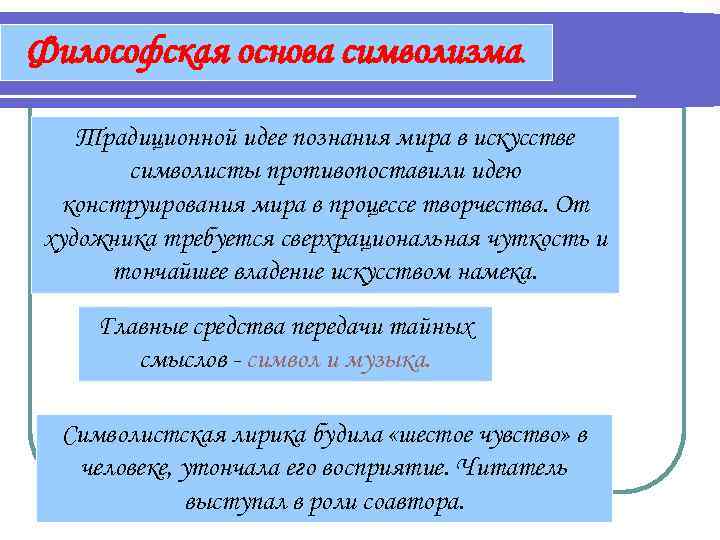 Философская основа символизма.

Традиционной идее познания мира в искусстве символисты противопоставили идею конструирования мира в процессе творчества. От художника требуется сверхрациональная чуткость и тончайшее владение искусством намека.

Главные средства передачи тайных смыслов - символ и музыка.

Символистская лирика будила «шестое чувство» в человеке, утончала его восприятие. Читатель выступал в роли соавтора.